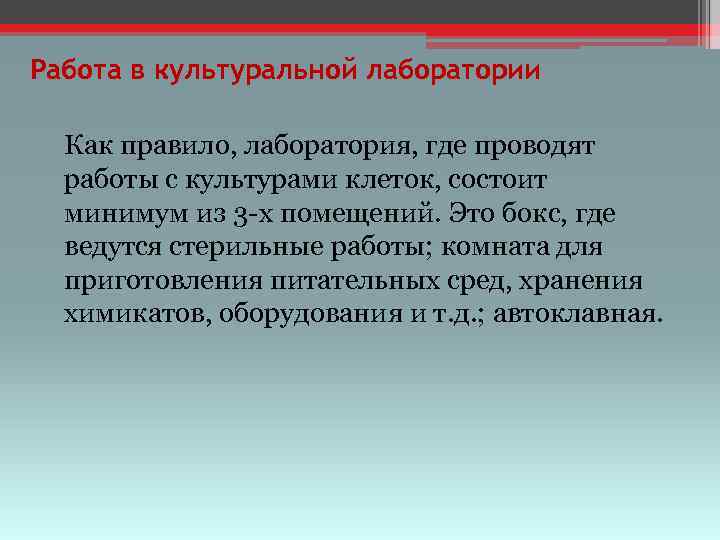 Работа в культуральной лаборатории

Как правило, лаборатория, где проводят работы с культурами клеток, состоит минимум из 3-х помещений. Это бокс, где ведутся стерильные работы; комната для приготовления питательных сред, хранения химикатов, оборудования и т.д.; автоклавная.